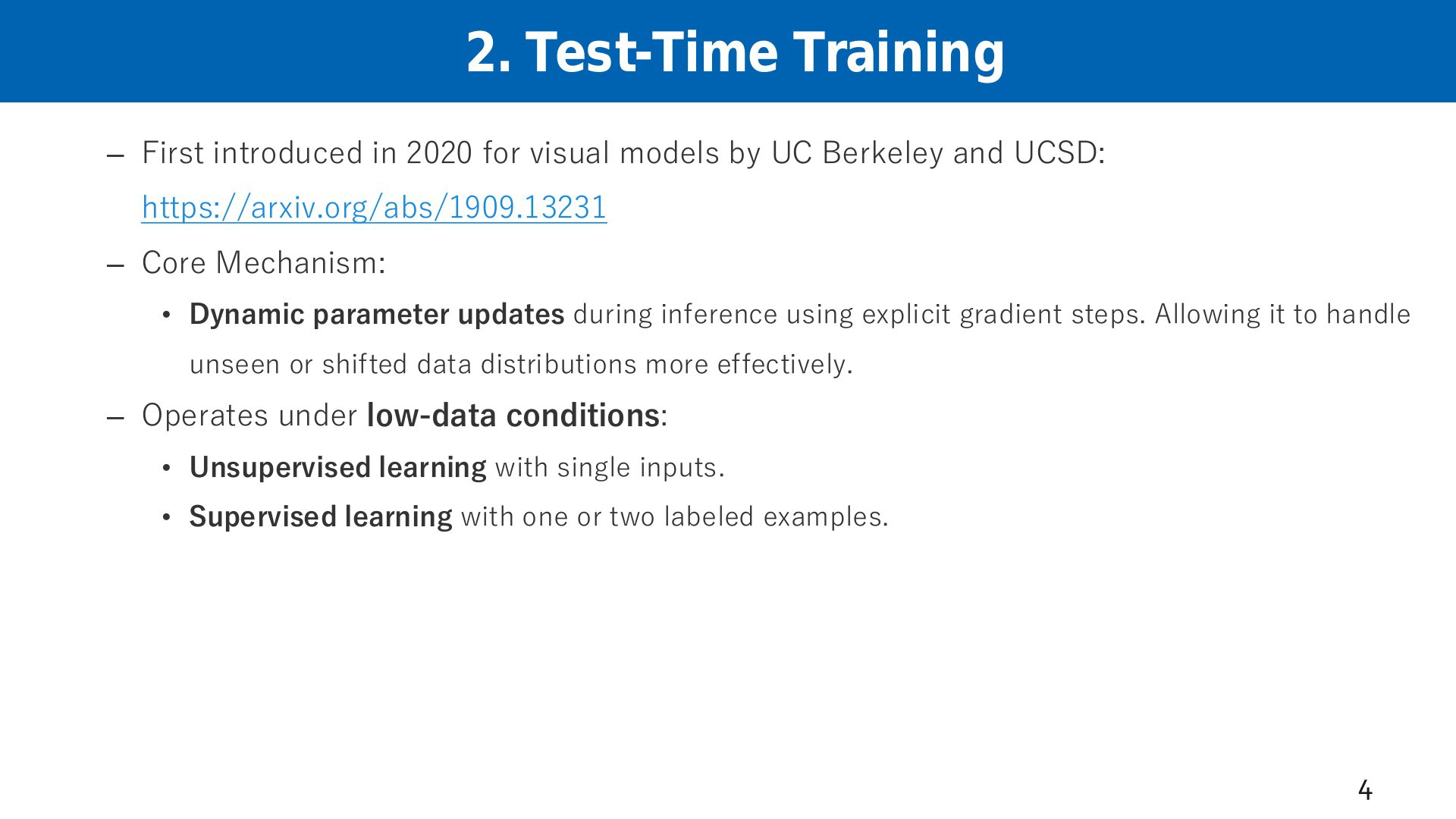 2. Test-Time Training

– First introduced in 2020 for visual models by UC Berkeley and UCSD: https://arxiv.org/abs/1909.13231

– Core Mechanism:

• Dynamic parameter updates during inference using explicit gradient steps. Allowing it to handle unseen or shifted data distributions more effectively.

– Operates under low-data conditions:

• Unsupervised learning with single inputs.

• Supervised learning with one or two labeled examples.

4